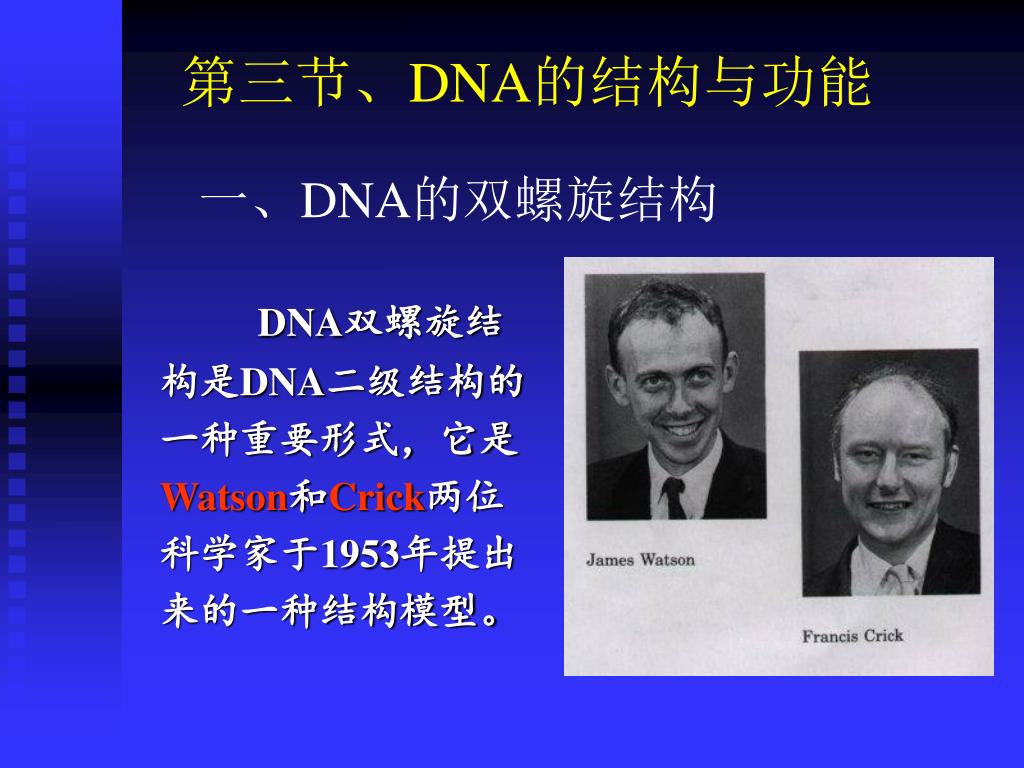 第三节、DNA的结构与功能

一、DNA的双螺旋结构

DNA双螺旋结构是DNA二级结构的一种重要形式，它是Watson和Crick两位科学家于1953年提出来的一种结构模型。

James Watson

Francis Crick